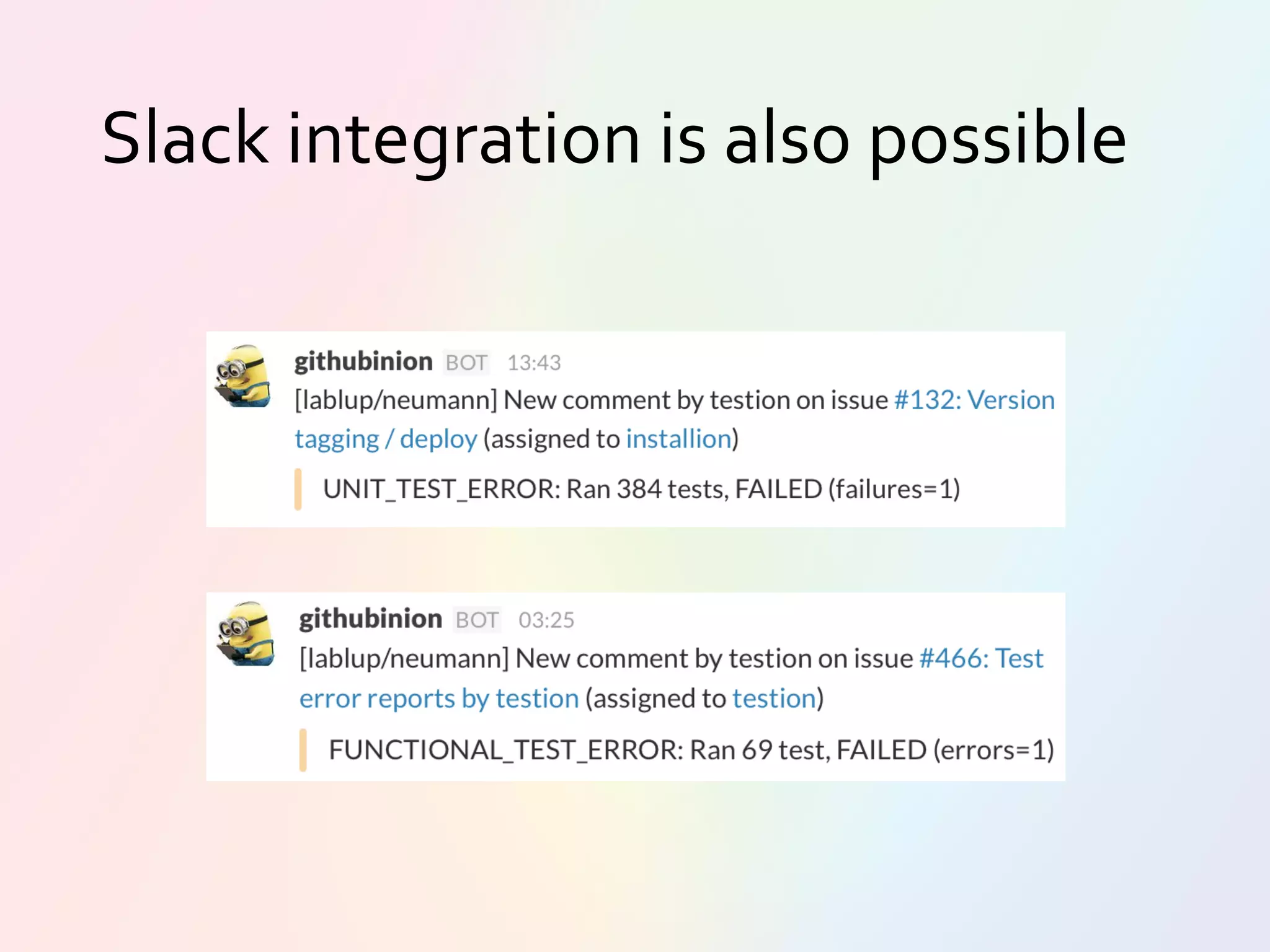 Slack integration is also possible

githubinion BOT 13:43
[lablup/neumann] New comment by testion on issue #132: Version tagging / deploy (assigned to installion)

UNIT_TEST_ERROR: Ran 384 tests, FAILED (failures=1)

githubinion BOT 03:25
[lablup/neumann] New comment by testion on issue #466: Test error reports by testion (assigned to testion)

FUNCTIONAL_TEST_ERROR: Ran 69 test, FAILED (errors=1)